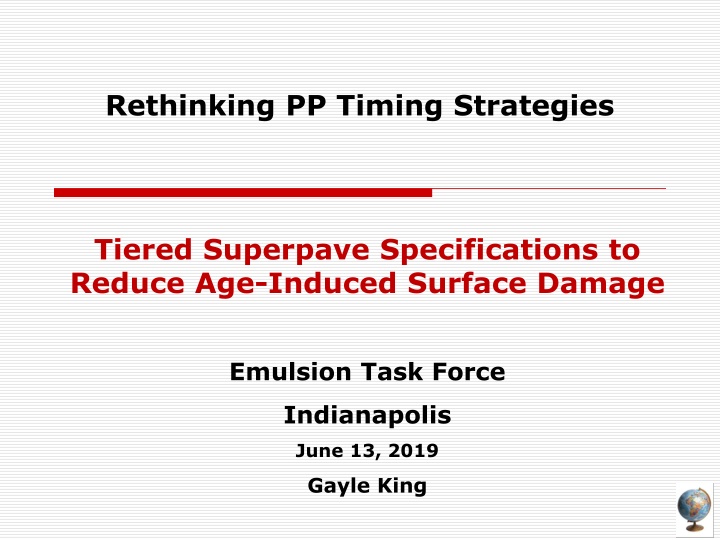 Rethinking PP Timing Strategies

Tiered Superpave Specifications to Reduce Age-Induced Surface Damage

Emulsion Task Force

Indianapolis

June 13, 2019

Gayle King